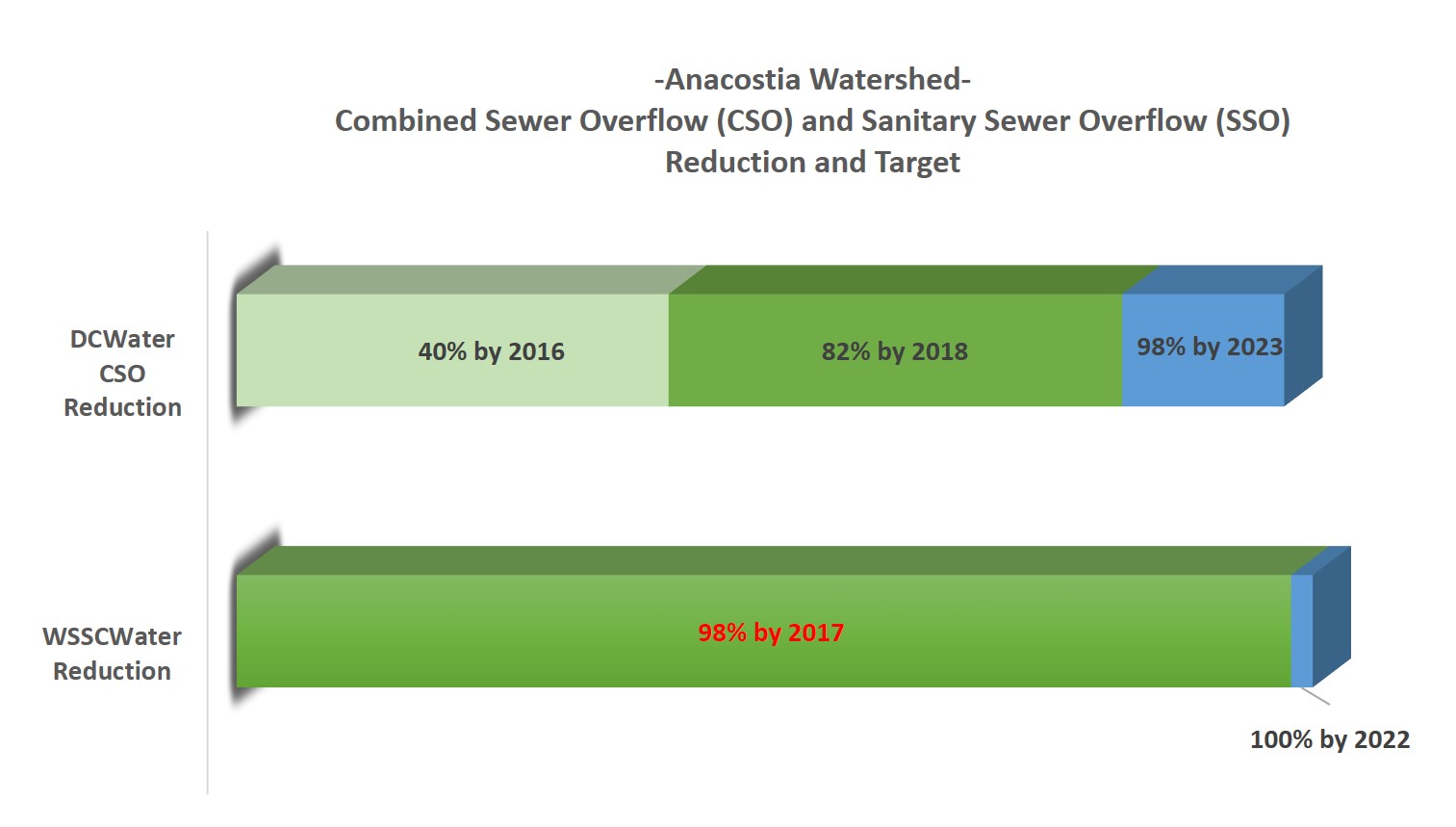 -Anacostia Watershed-
Combined Sewer Overflow (CSO) and Sanitary Sewer Overflow (SSO)
Reduction and Target

DCWater CSO Reduction

40% by 2016

82% by 2018

98% by 2023

WSSCWater Reduction

98% by 2017

100% by 2022